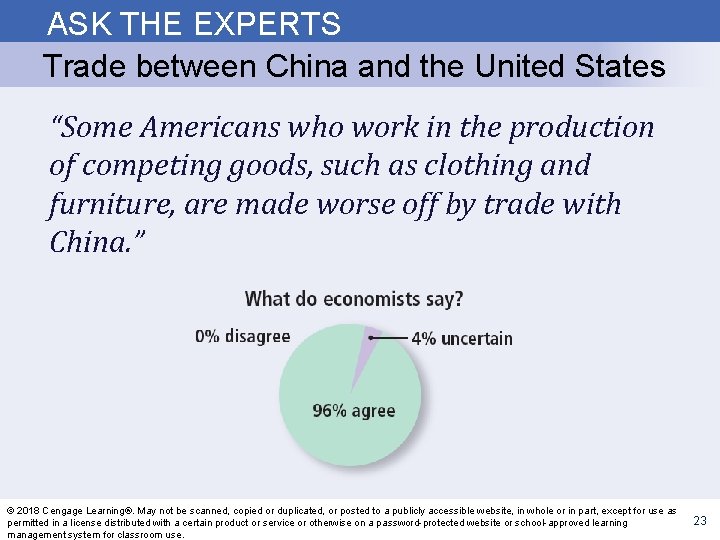 ASK THE EXPERTS

Trade between China and the United States

"Some Americans who work in the production of competing goods, such as clothing and furniture, are made worse off by trade with China."

What do economists say?

0% disagree

4% uncertain

96% agree

© 2018 Cengage Learning®. May not be scanned, copied or duplicated, or posted to a publicly accessible website, in whole or in part, except for use as permitted in a license distributed with a certain product or service or otherwise on a password-protected website or school-approved learning management system for classroom use.

23